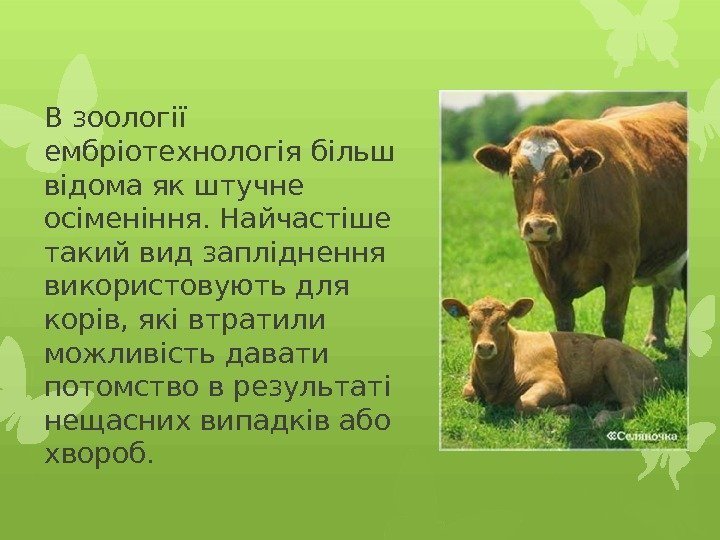 В зоології ембріотехнологія більш відома як штучне осіменіння. Найчастіше такий вид запліднення використовують для корів, які втратили можливість давати потомство в результаті нещасних випадків або хвороб.

Селяночка